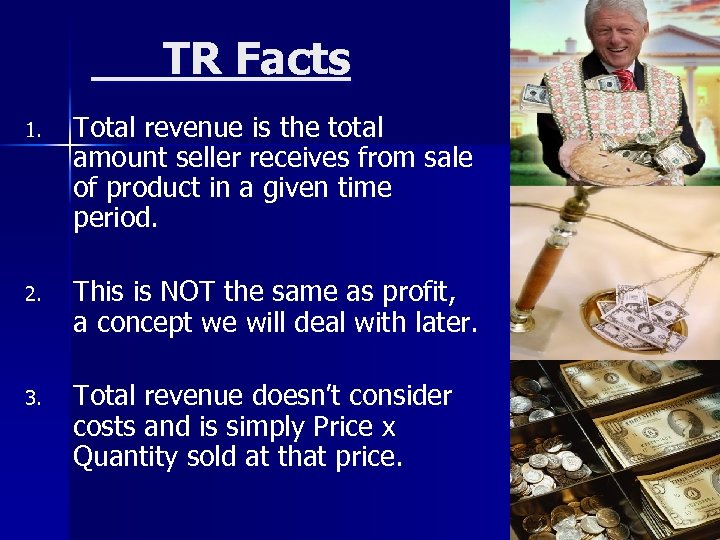 TR Facts

1. Total revenue is the total amount seller receives from sale of product in a given time period.

2. This is NOT the same as profit, a concept we will deal with later.

3. Total revenue doesn't consider costs and is simply Price x Quantity sold at that price.